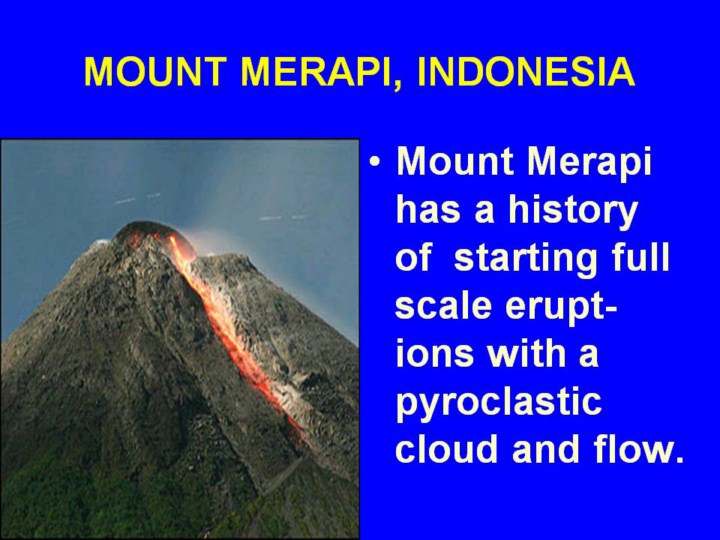 MOUNT MERAPI, INDONESIA

• Mount Merapi has a history of starting full scale eruptions with a pyroclastic cloud and flow.